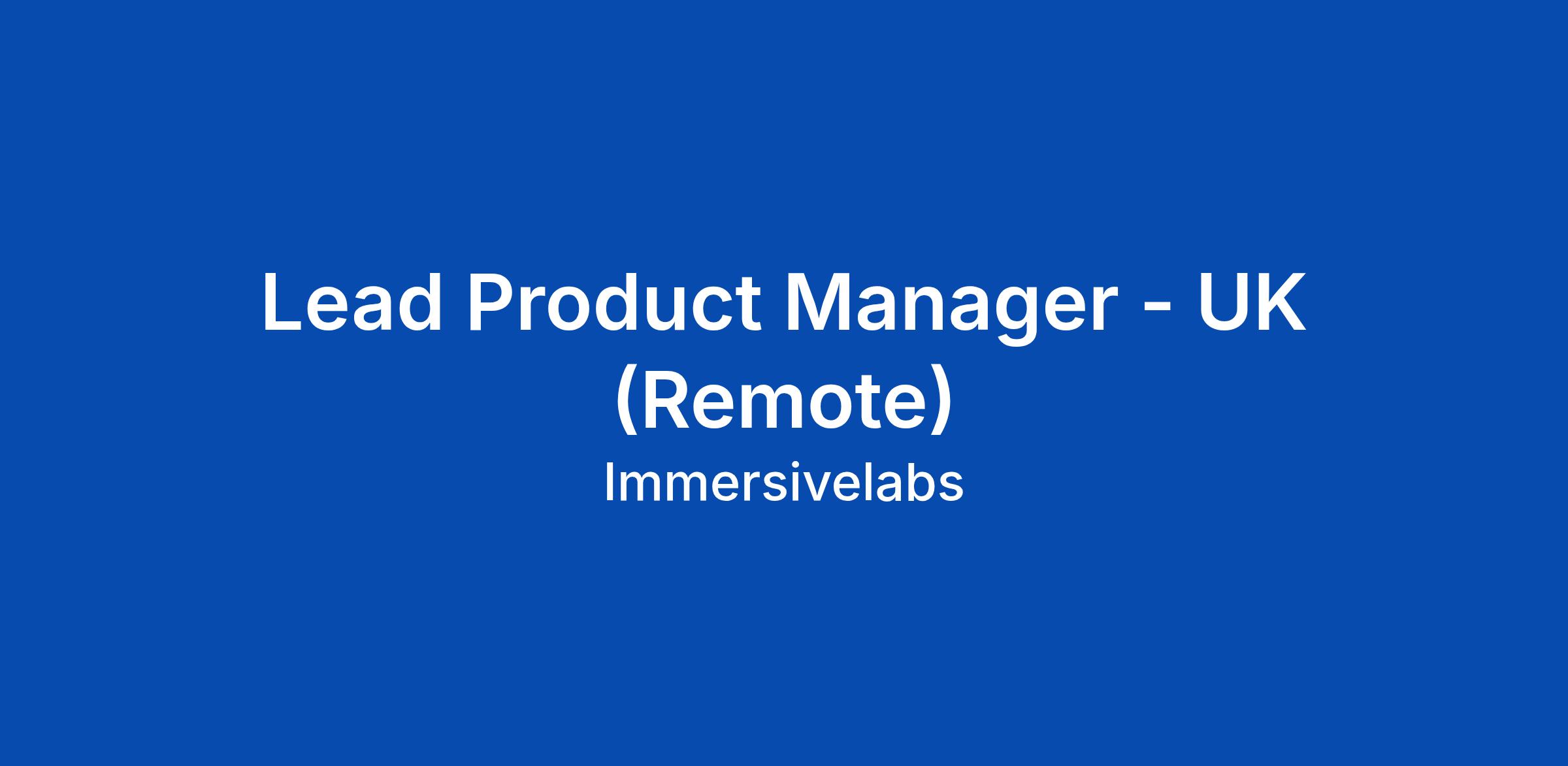 Lead Product Manager - UK (Remote)

Immersivelabs